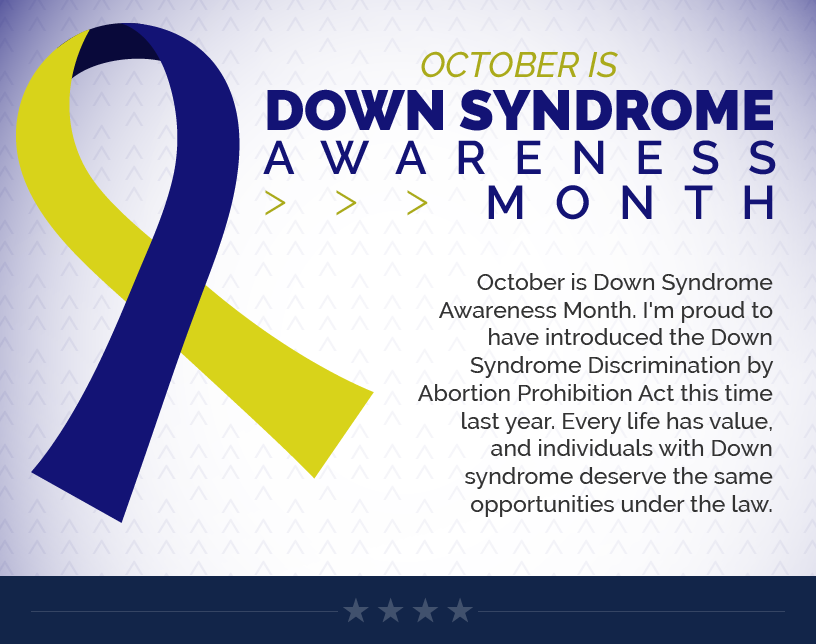 OCTOBER IS
DOWN SYNDROME
AWARENESS
> > > MONTH

October is Down Syndrome Awareness Month. I'm proud to have introduced the Down Syndrome Discrimination by Abortion Prohibition Act this time last year. Every life has value, and individuals with Down syndrome deserve the same opportunities under the law.